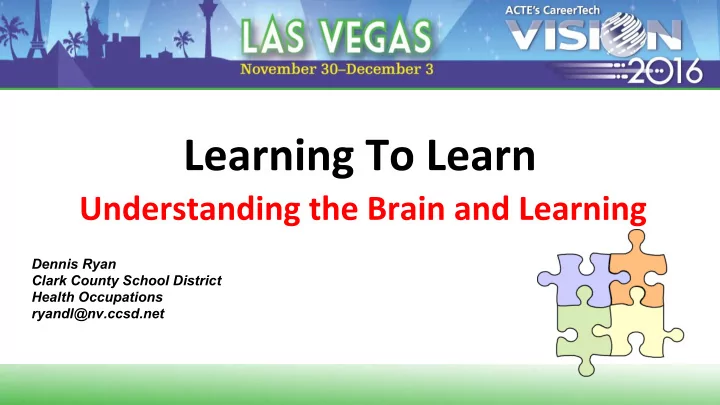 LAS VEGAS
November 30–December 3

ACTE's CareerTech
VISION
2016

Learning To Learn

Understanding the Brain and Learning

Dennis Ryan
Clark County School District
Health Occupations
ryandl@nv.ccsd.net